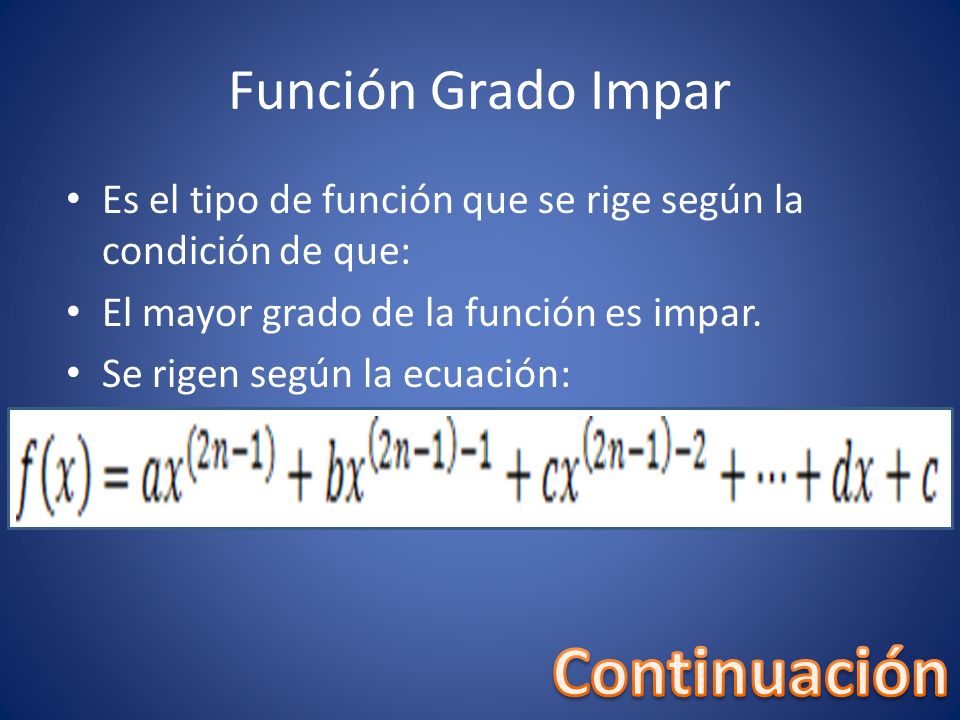 Función Grado Impar

• Es el tipo de función que se rige según la condición de que:
• El mayor grado de la función es impar.
• Se rigen según la ecuación:

$f(x) = ax^{(2n-1)} + bx^{(2n-1)-1} + cx^{(2n-1)-2} + \cdots + dx + c$

Continuación